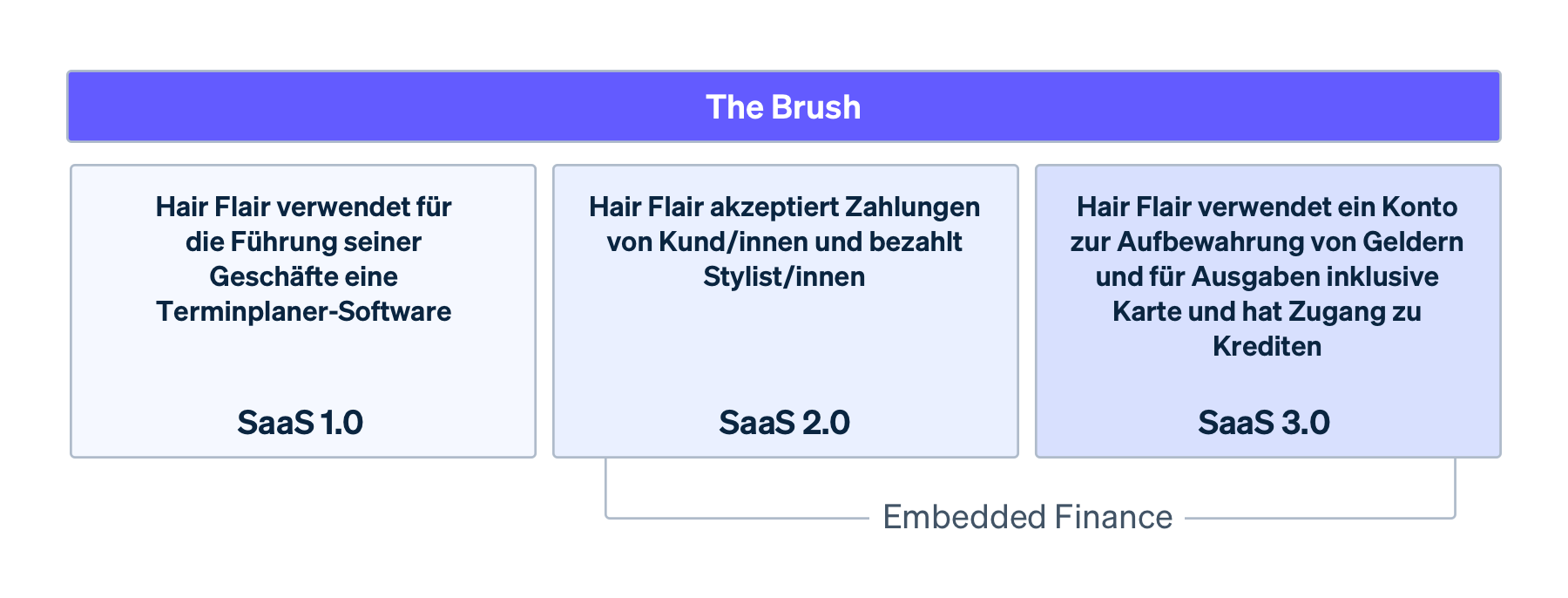 The Brush

Hair Flair verwendet für die Führung seiner Geschäfte eine Terminplaner-Software

SaaS 1.0

Hair Flair akzeptiert Zahlungen von Kund/innen und bezahlt Stylist/innen

SaaS 2.0

Hair Flair verwendet ein Konto zur Aufbewahrung von Geldern und für Ausgaben inklusive Karte und hat Zugang zu Krediten

SaaS 3.0

Embedded Finance